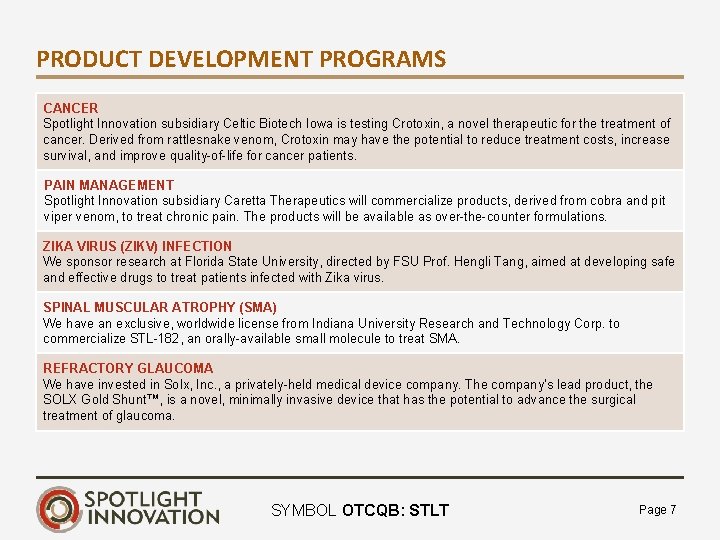 PRODUCT DEVELOPMENT PROGRAMS

CANCER
Spotlight Innovation subsidiary Celtic Biotech Iowa is testing Crotoxin, a novel therapeutic for the treatment of cancer. Derived from rattlesnake venom, Crotoxin may have the potential to reduce treatment costs, increase survival, and improve quality-of-life for cancer patients.

PAIN MANAGEMENT
Spotlight Innovation subsidiary Caretta Therapeutics will commercialize products, derived from cobra and pit viper venom, to treat chronic pain. The products will be available as over-the-counter formulations.

ZIKA VIRUS (ZIKV) INFECTION
We sponsor research at Florida State University, directed by FSU Prof. Hengli Tang, aimed at developing safe and effective drugs to treat patients infected with Zika virus.

SPINAL MUSCULAR ATROPHY (SMA)
We have an exclusive, worldwide license from Indiana University Research and Technology Corp. to commercialize STL-182, an orally-available small molecule to treat SMA.

REFRACTORY GLAUCOMA
We have invested in Solx, Inc., a privately-held medical device company. The company's lead product, the SOLX Gold Shunt™, is a novel, minimally invasive device that has the potential to advance the surgical treatment of glaucoma.

SPOTLIGHT INNOVATION

SYMBOL OTCQB: STLT

Page 7